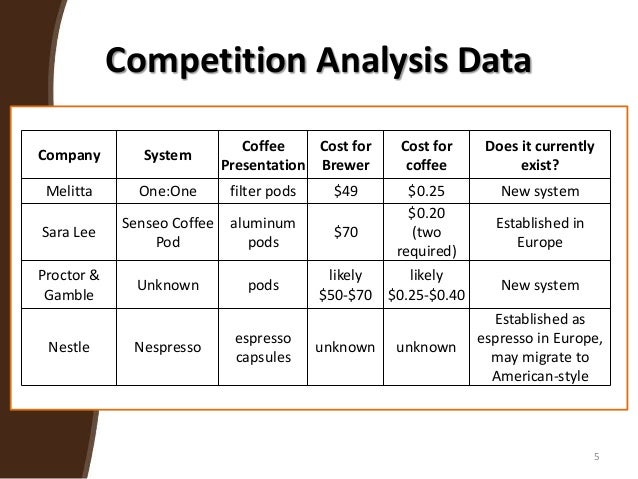 Competition Analysis Data

| Company | System | Coffee Presentation | Cost for Brewer | Cost for coffee | Does it currently exist? |
|---|---|---|---|---|---|
| Melitta | One:One | filter pods | \$49 | \$0.25 | New system |
| Sara Lee | Senseo Coffee Pod | aluminum pods | \$70 | \$0.20 (two required) | Established in Europe |
| Proctor & Gamble | Unknown | pods | likely \$50-\$70 | likely \$0.25-\$0.40 | New system |
| Nestle | Nespresso | espresso capsules | unknown | unknown | Established as espresso in Europe, may migrate to American-style |

5